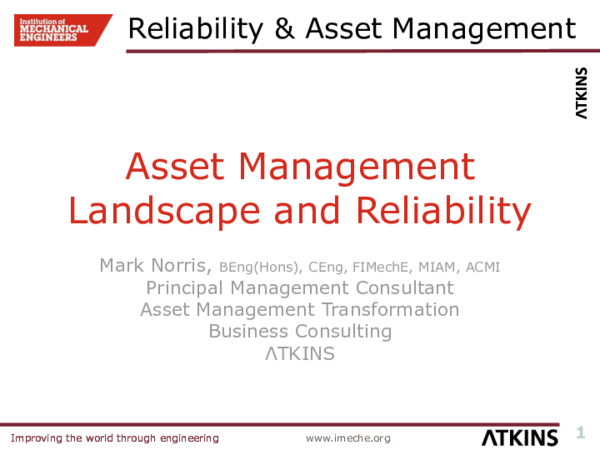 Institution of MECHANICAL ENGINEERS

Reliability & Asset Management

ΛTKINS

Asset Management Landscape and Reliability

Mark Norris, BEng(Hons), CEng, FIMechE, MIAM, ACMI
Principal Management Consultant
Asset Management Transformation
Business Consulting
ΛTKINS

Improving the world through engineering

www.imeche.org

ΛTKINS

1